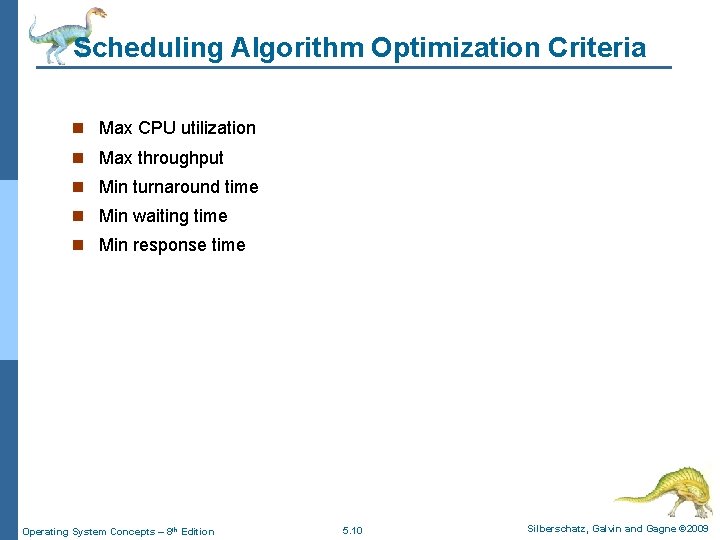 Scheduling Algorithm Optimization Criteria

- Max CPU utilization
- Max throughput
- Min turnaround time
- Min waiting time
- Min response time

Operating System Concepts – 8th Edition

5.10

Silberschatz, Galvin and Gagne ©2009